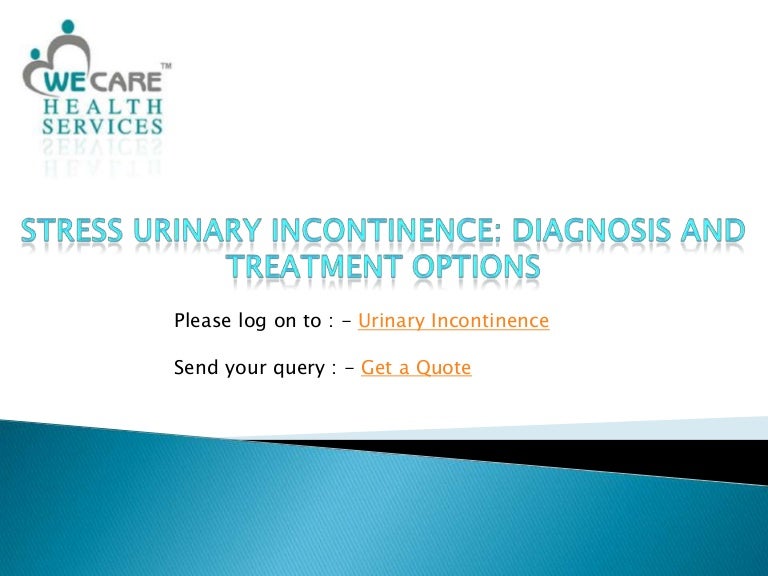 WE CARE™
HEALTH
SERVICES

STRESS URINARY INCONTINENCE: DIAGNOSIS AND TREATMENT OPTIONS

Please log on to : - Urinary Incontinence

Send your query : - Get a Quote